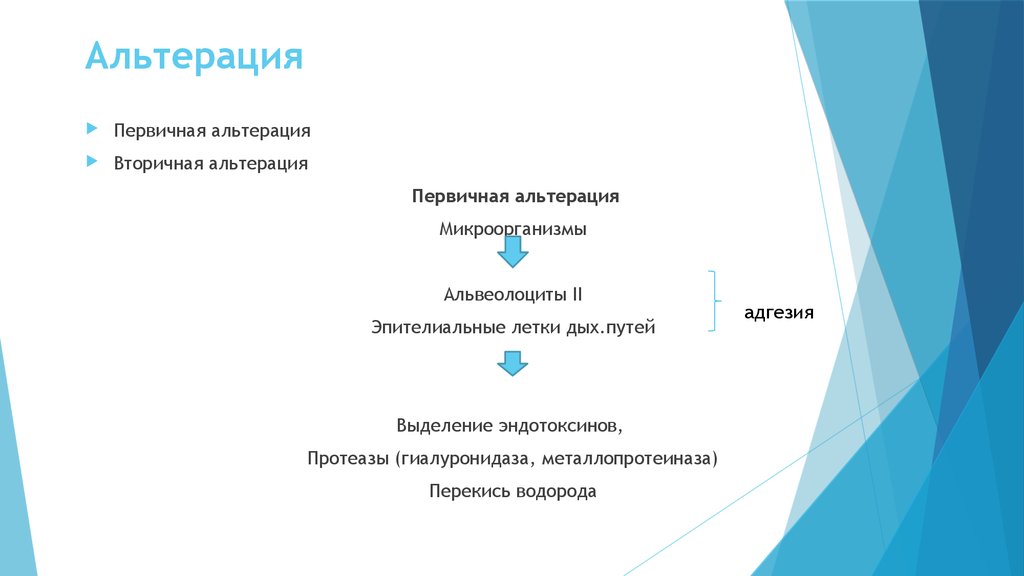 Альтерация

Первичная альтерация

Вторичная альтерация

Первичная альтерация

Микроорганизмы

Альвеолоциты II

Эпителиальные летки дых.путей

адгезия

Выделение эндотоксинов,

Протеазы (гиалуронидаза, металлопротеиназа)

Перекись водорода